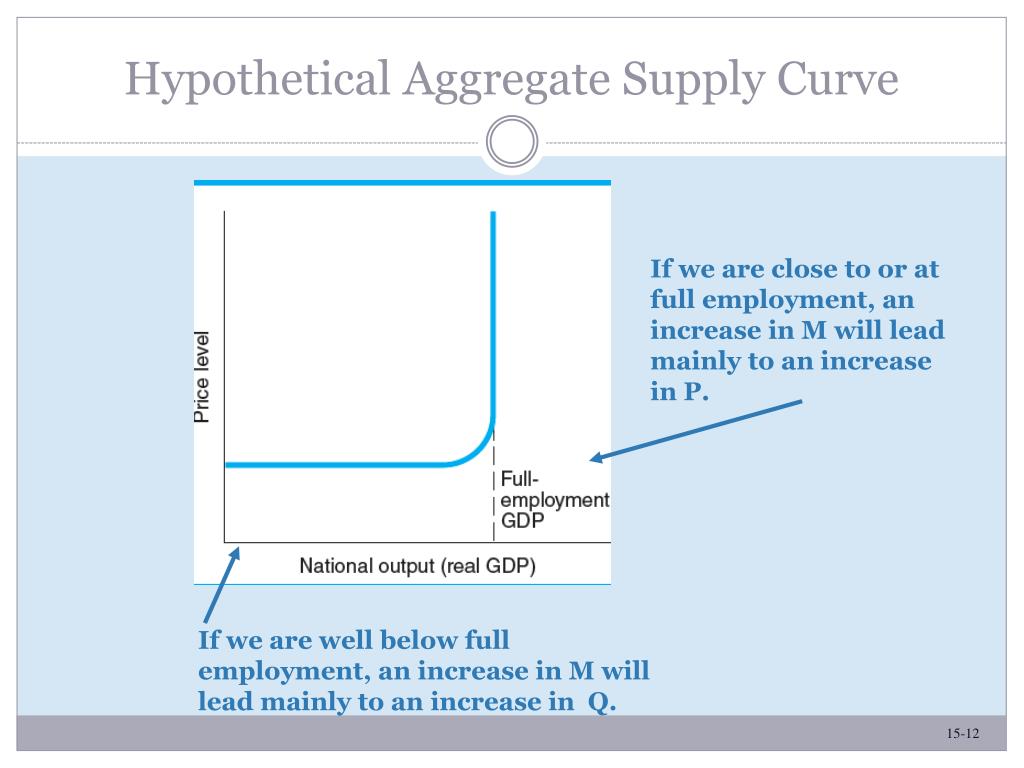 Hypothetical Aggregate Supply Curve

Price level

Full-employment GDP

National output (real GDP)

If we are close to or at full employment, an increase in M will lead mainly to an increase in P.

If we are well below full employment, an increase in M will lead mainly to an increase in Q.

15-12